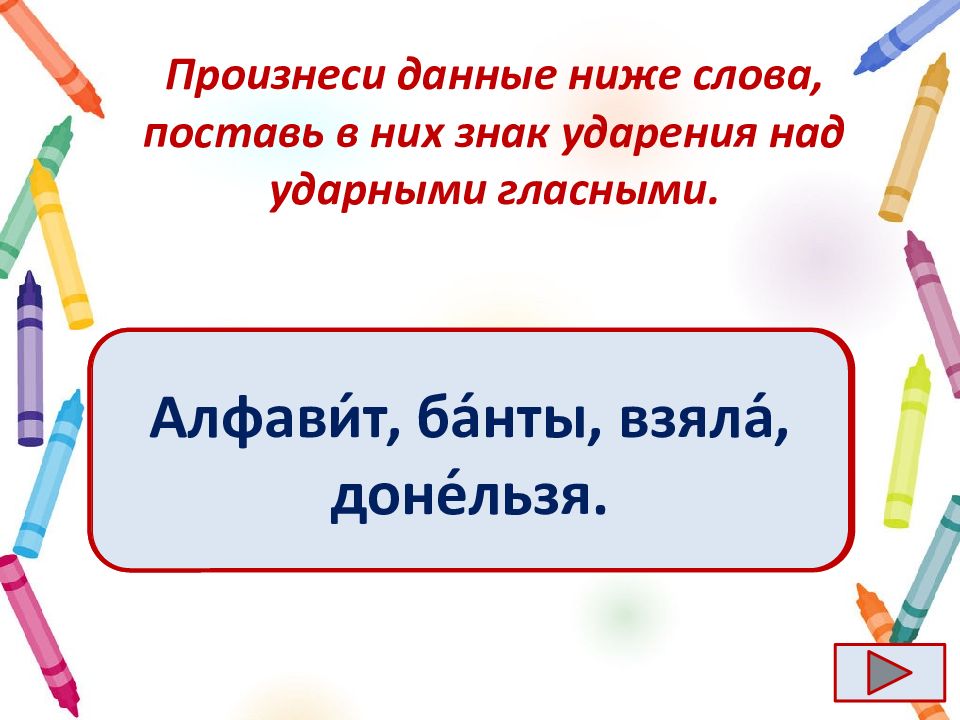 Произнеси данные ниже слова, поставь в них знак ударения над ударными гласными.

Алфави́т, ба́нты, взяла́, доне́льзя.